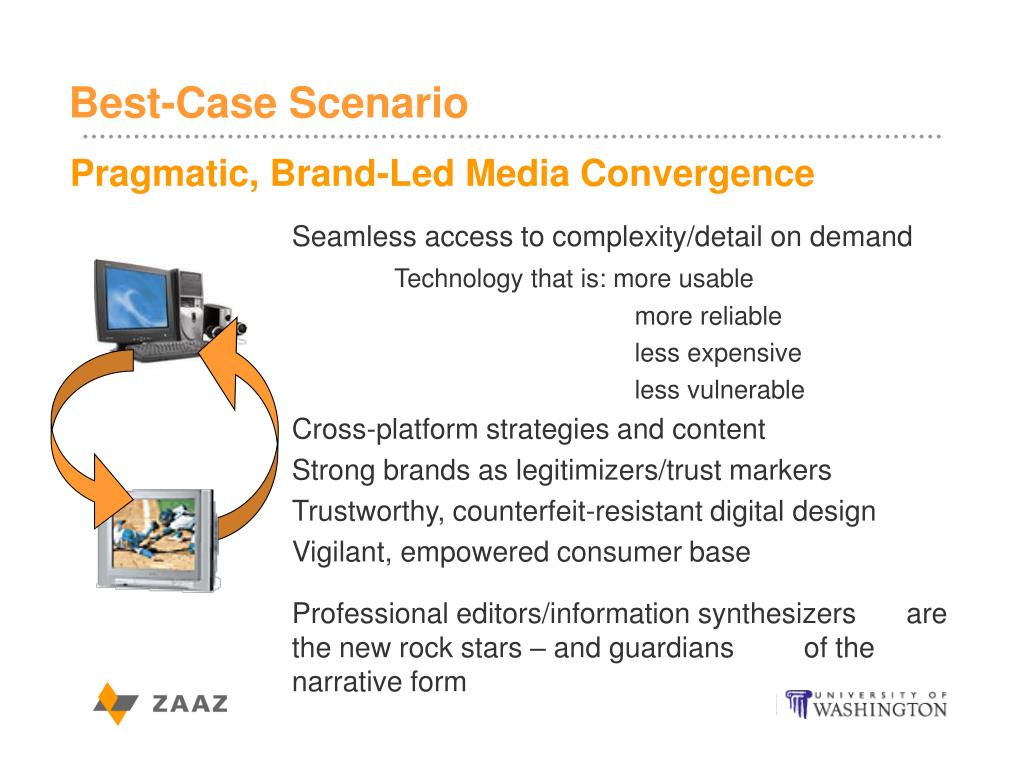 Best-Case Scenario

Pragmatic, Brand-Led Media Convergence

Seamless access to complexity/detail on demand

Technology that is: more usable
more reliable
less expensive
less vulnerable

Cross-platform strategies and content

Strong brands as legitimizers/trust markers

Trustworthy, counterfeit-resistant digital design

Vigilant, empowered consumer base

Professional editors/information synthesizers are the new rock stars – and guardians of the narrative form

ZAAZ

UNIVERSITY OF WASHINGTON